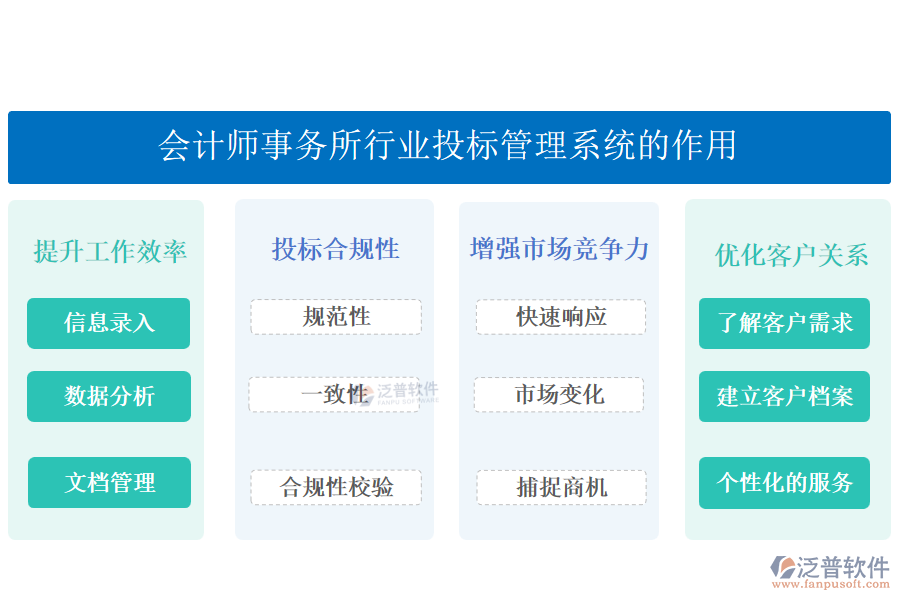 会计师事务所行业投标管理系统的作用

提升工作效率

信息录入

数据分析

文档管理

投标合规性

规范性

一致性

合规性校验

增强市场竞争力

快速响应

市场变化

捕捉商机

优化客户关系

了解客户需求

建立客户档案

个性化的服务

泛普软件
FANPU SOFTWARE

泛普软件
www.fanpusoft.com